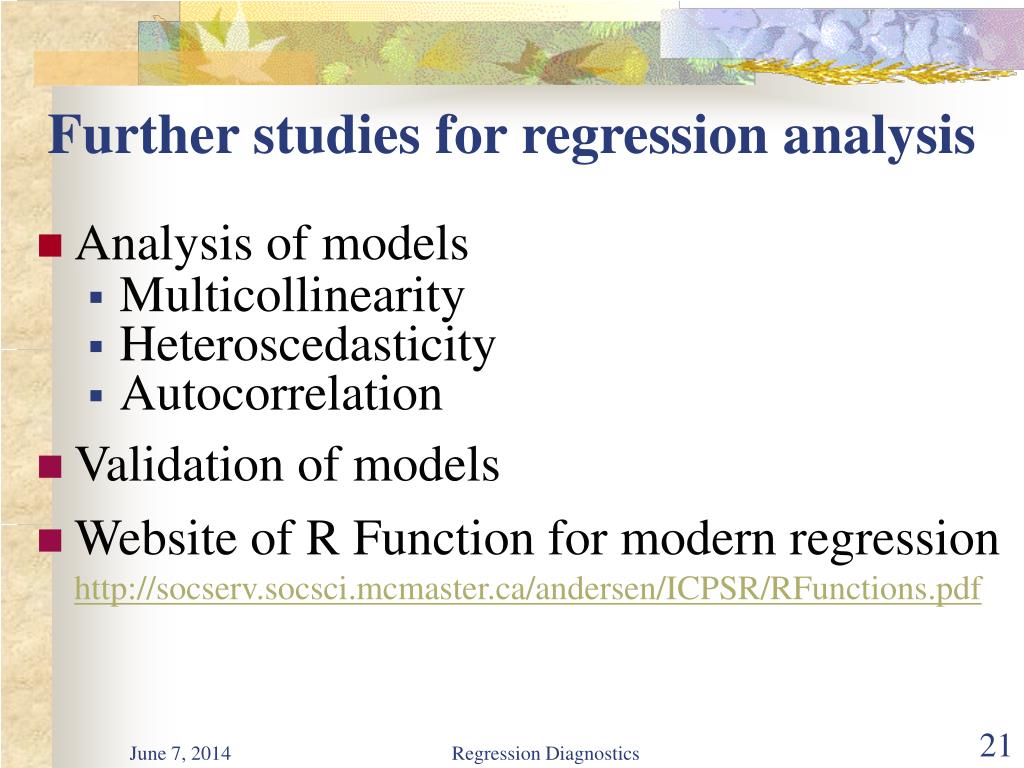 Further studies for regression analysis

Analysis of models
Multicollinearity
Heteroscedasticity
Autocorrelation

Validation of models

Website of R Function for modern regression
http://socserv.socsci.mcmaster.ca/andersen/ICPSR/RFunctions.pdf

June 7, 2014
Regression Diagnostics
21